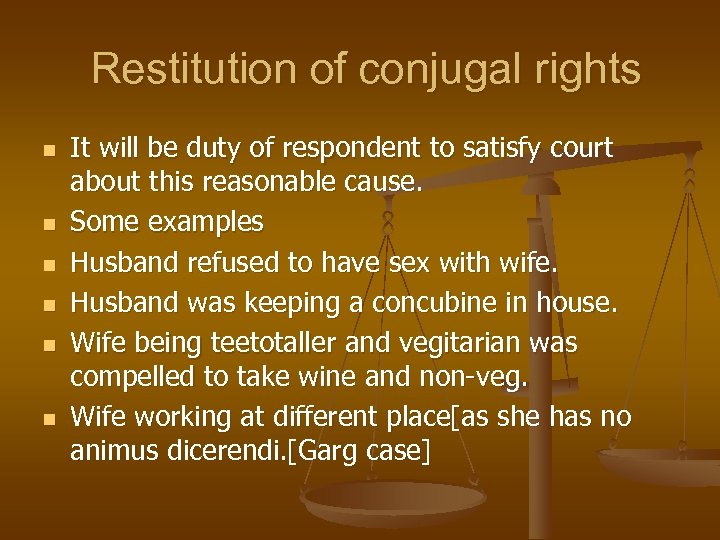 Restitution of conjugal rights

- It will be duty of respondent to satisfy court about this reasonable cause.
- Some examples
- Husband refused to have sex with wife.
- Husband was keeping a concubine in house.
- Wife being teetotaller and vegitarian was compelled to take wine and non-veg.
- Wife working at different place[as she has no animus dicerendi.[Garg case]